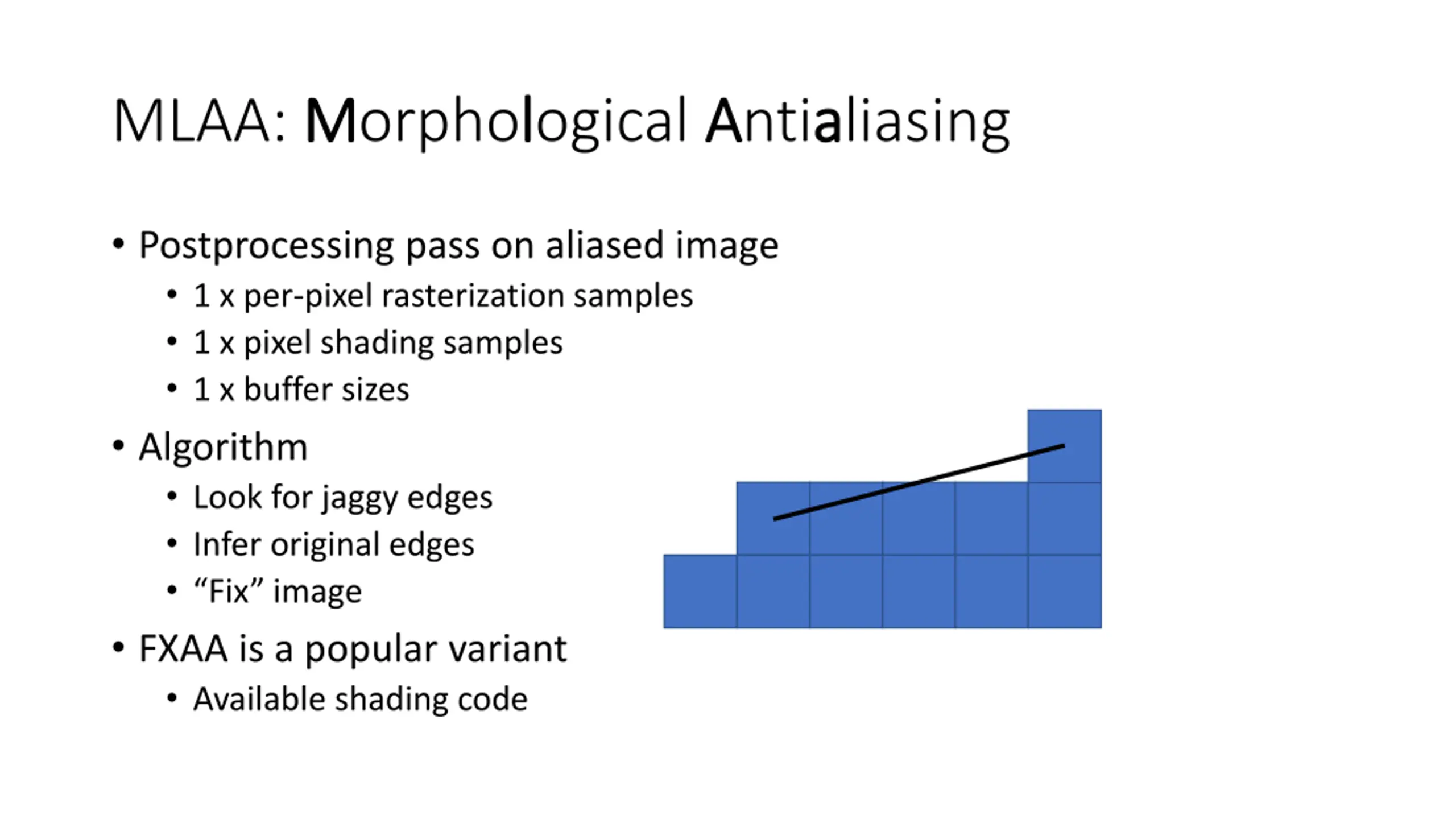 MLAA: Morphological Antialiasing

• Postprocessing pass on aliased image
  • 1 x per-pixel rasterization samples
  • 1 x pixel shading samples
  • 1 x buffer sizes
• Algorithm
  • Look for jaggy edges
  • Infer original edges
  • “Fix” image
• FXAA is a popular variant
  • Available shading code